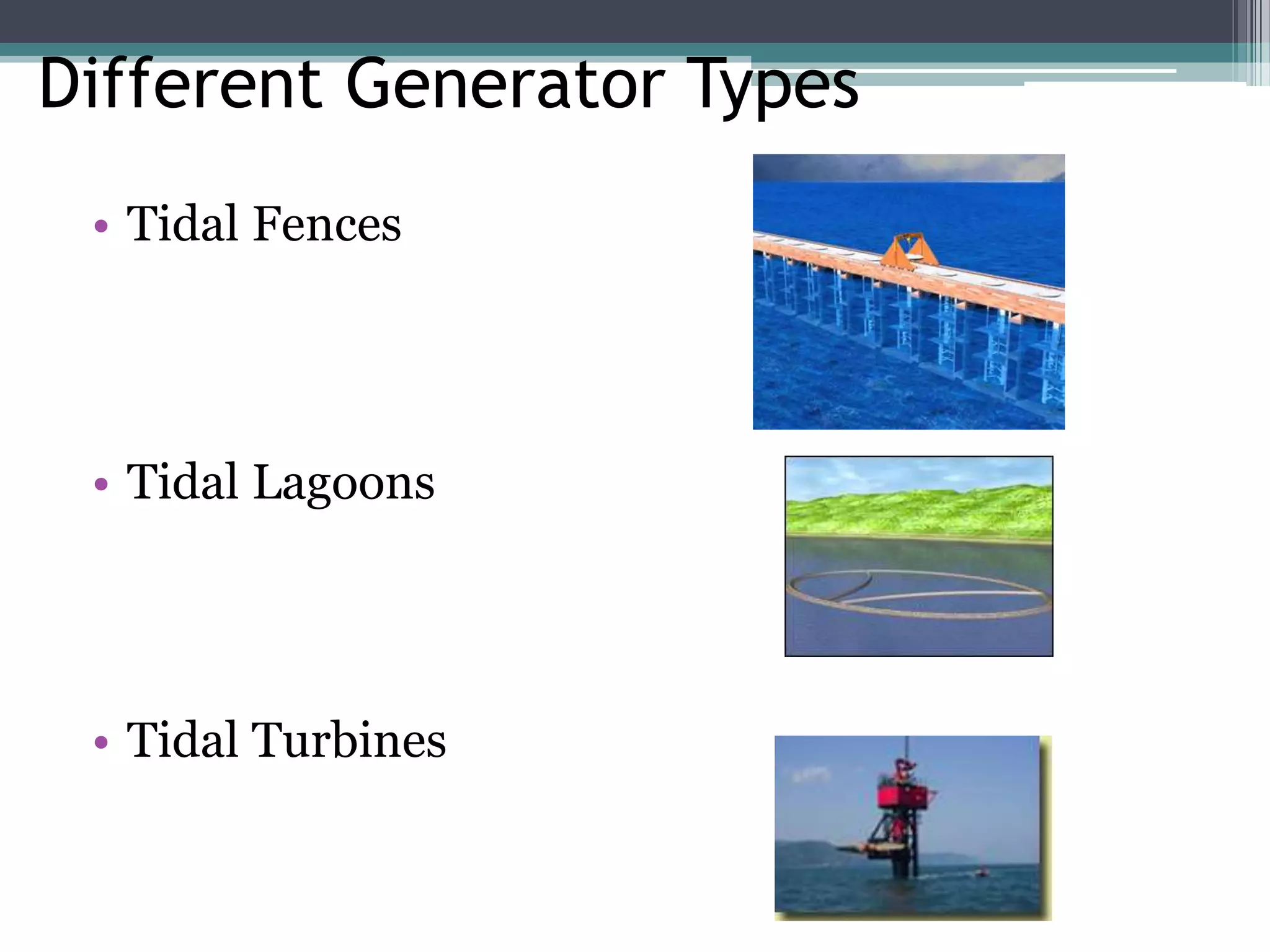 Different Generator Types

• Tidal Fences

• Tidal Lagoons

• Tidal Turbines